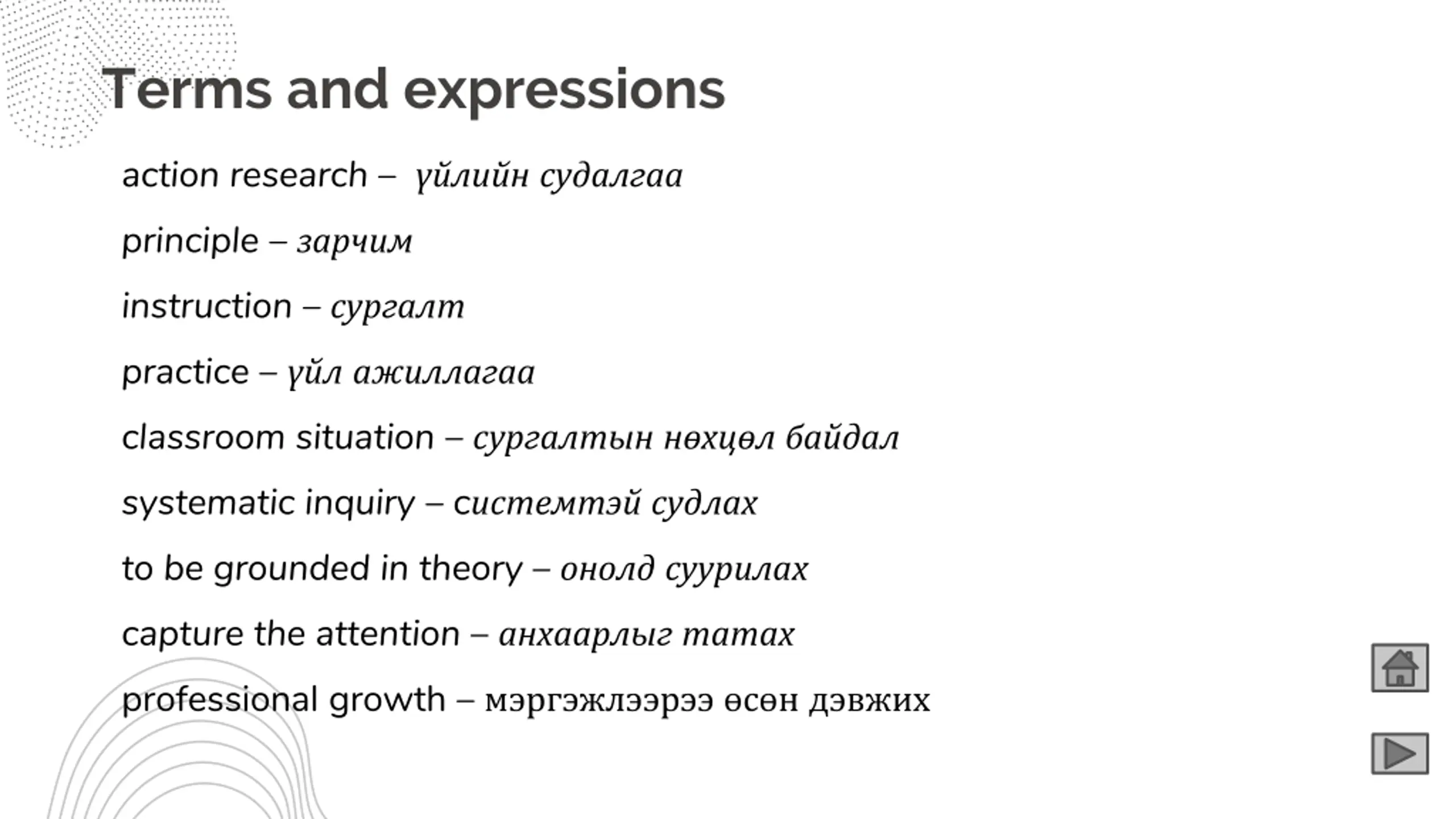 Terms and expressions

action research – үйлийн судалгаа

principle – зарчим

instruction – сургалт

practice – үйл ажиллагаа

classroom situation – сургалтын нөхцөл байдал

systematic inquiry – системтэй судлах

to be grounded in theory – онолд суурилах

capture the attention – анхаарлыг татах

professional growth – мэргэжлээрээ өсөн дэвжих